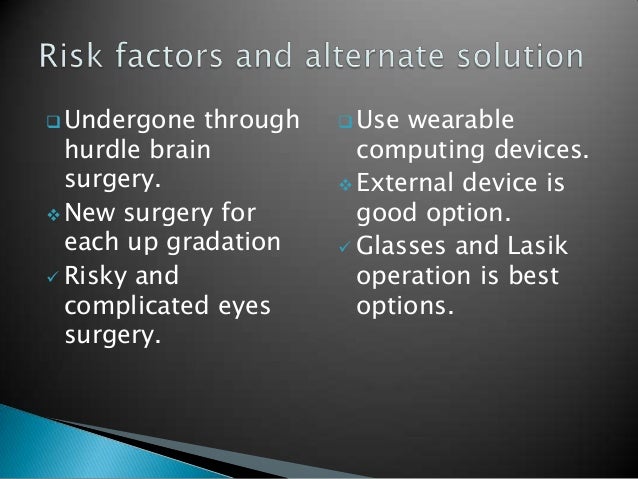 Risk factors and alternate solution

❑ Undergone through hurdle brain surgery.
❖ New surgery for each up gradation
✓ Risky and complicated eyes surgery.

❑ Use wearable computing devices.
❖ External device is good option.
✓ Glasses and Lasik operation is best options.